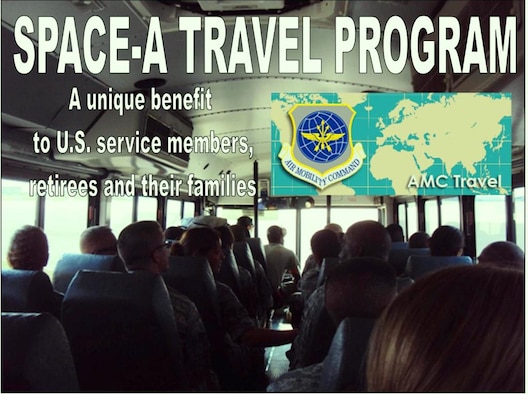 SPACE-A TRAVEL PROGRAM

A unique benefit to U.S. service members, retirees and their families

AIR MOBILITY COMMAND

AMC Travel